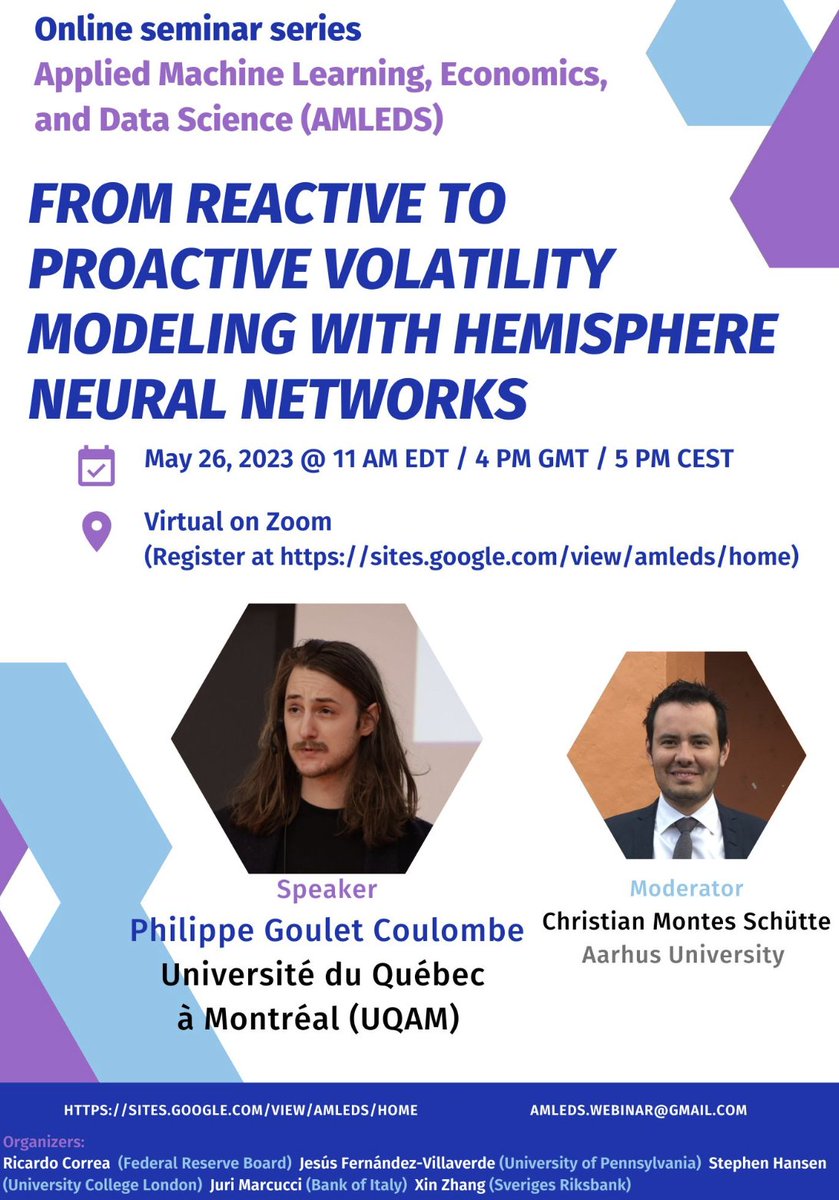 Online seminar series
Applied Machine Learning, Economics, and Data Science (AMLEDS)

FROM REACTIVE TO PROACTIVE VOLATILITY MODELING WITH HEMISPHERE NEURAL NETWORKS

May 26, 2023 @ 11 AM EDT / 4 PM GMT / 5 PM CEST

Virtual on Zoom
(Register at https://sites.google.com/view/amleds/home)

Speaker
Philippe Goulet Coulombe
Université du Québec à Montréal (UQAM)

Moderator
Christian Montes Schütte
Aarhus University

HTTPS://SITES.GOOGLE.COM/VIEW/AMLEDS/HOME
AMLEDS.WEBINAR@GMAIL.COM

Organizers:
Ricardo Correa (Federal Reserve Board) Jesús Fernández-Villaverde (University of Pennsylvania) Stephen Hansen (University College London) Juri Marcucci (Bank of Italy) Xin Zhang (Sveriges Riksbank)